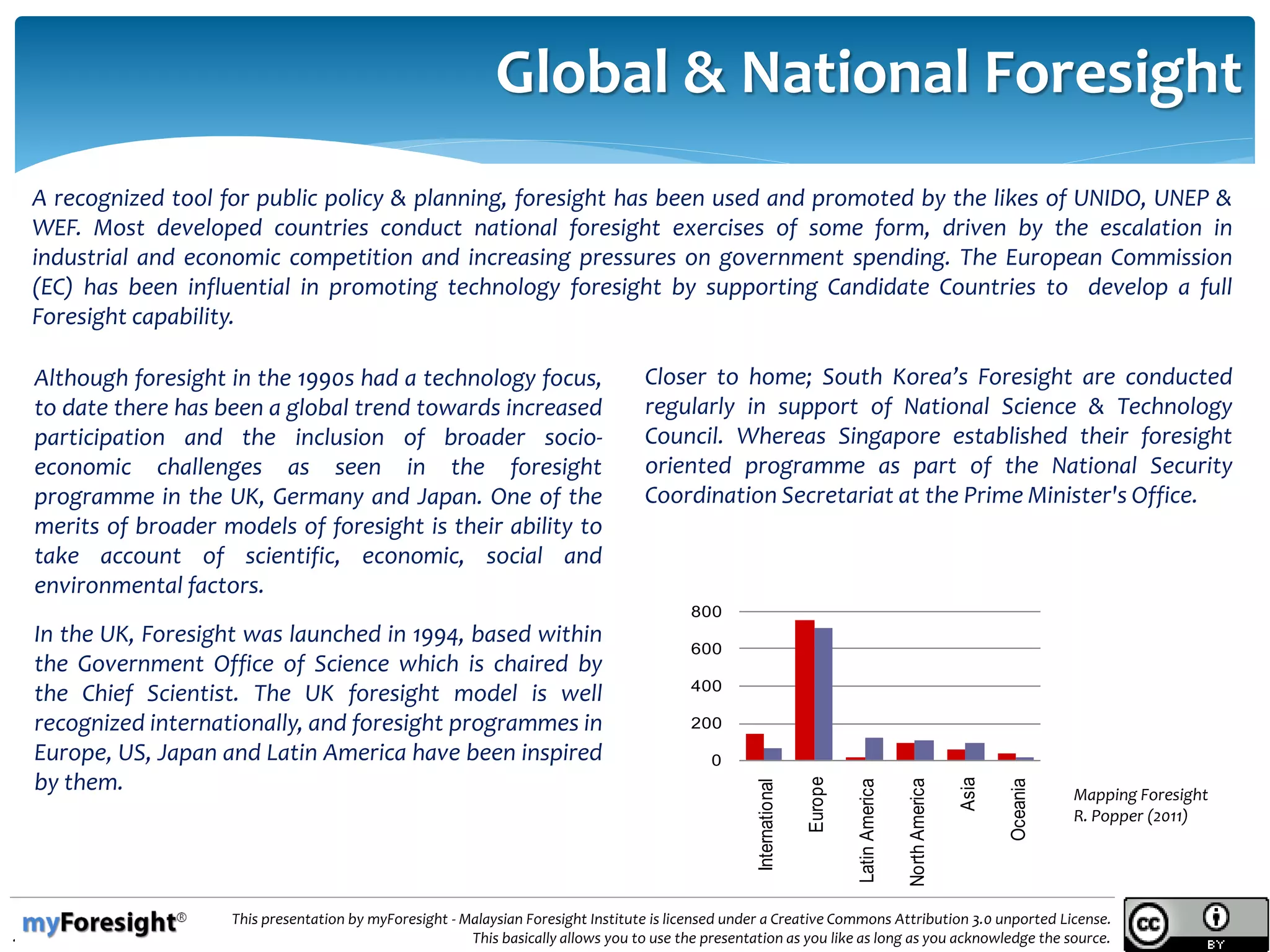 Global & National Foresight

A recognized tool for public policy & planning, foresight has been used and promoted by the likes of UNIDO, UNEP & WEF. Most developed countries conduct national foresight exercises of some form, driven by the escalation in industrial and economic competition and increasing pressures on government spending. The European Commission (EC) has been influential in promoting technology foresight by supporting Candidate Countries to develop a full Foresight capability.

Although foresight in the 1990s had a technology focus, to date there has been a global trend towards increased participation and the inclusion of broader socio-economic challenges as seen in the foresight programme in the UK, Germany and Japan. One of the merits of broader models of foresight is their ability to take account of scientific, economic, social and environmental factors.

In the UK, Foresight was launched in 1994, based within the Government Office of Science which is chaired by the Chief Scientist. The UK foresight model is well recognized internationally, and foresight programmes in Europe, US, Japan and Latin America have been inspired by them.

Closer to home; South Korea's Foresight are conducted regularly in support of National Science & Technology Council. Whereas Singapore established their foresight oriented programme as part of the National Security Coordination Secretariat at the Prime Minister's Office.

800
600
400
200
0
International
Europe
Latin America
North America
Asia
Oceania

Mapping Foresight
R. Popper (2011)

myForesight®

This presentation by myForesight - Malaysian Foresight Institute is licensed under a Creative Commons Attribution 3.0 unported License. This basically allows you to use the presentation as you like as long as you acknowledge the source.

cc BY